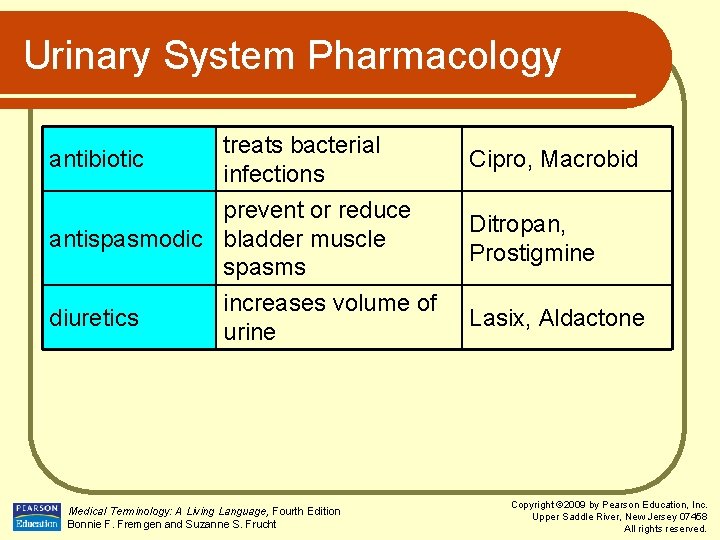 Urinary System Pharmacology

| antibiotic | treats bacterial infections | Cipro, Macrobid |
|---|---|---|
| antispasmodic | prevent or reduce bladder muscle spasms | Ditropan, Prostigmine |
| diuretics | increases volume of urine | Lasix, Aldactone |

PEARSON Education

Medical Terminology: A Living Language, Fourth Edition
Bonnie F. Fremgen and Suzanne S. Frucht

Copyright ©2009 by Pearson Education, Inc.
Upper Saddle River, New Jersey 07458
All rights reserved.